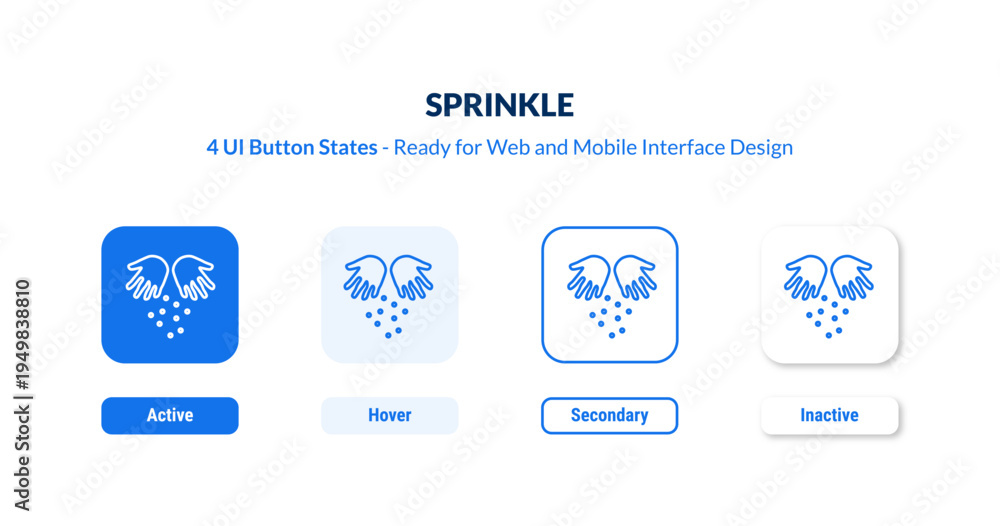 SPRINKLE

4 UI Button States - Ready for Web and Mobile Interface Design

Active

Hover

Secondary

Inactive

Adobe Stock | #1949838810